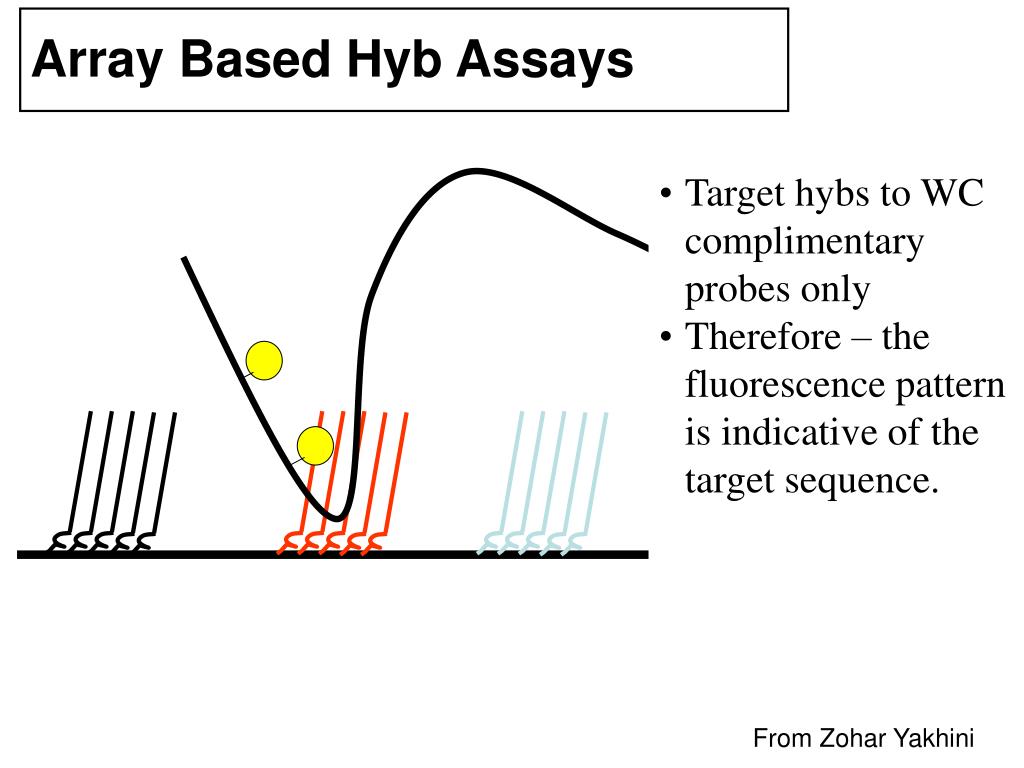 Array Based Hyb Assays

• Target hybs to WC complimentary probes only
• Therefore – the fluorescence pattern is indicative of the target sequence.

From Zohar Yakhini